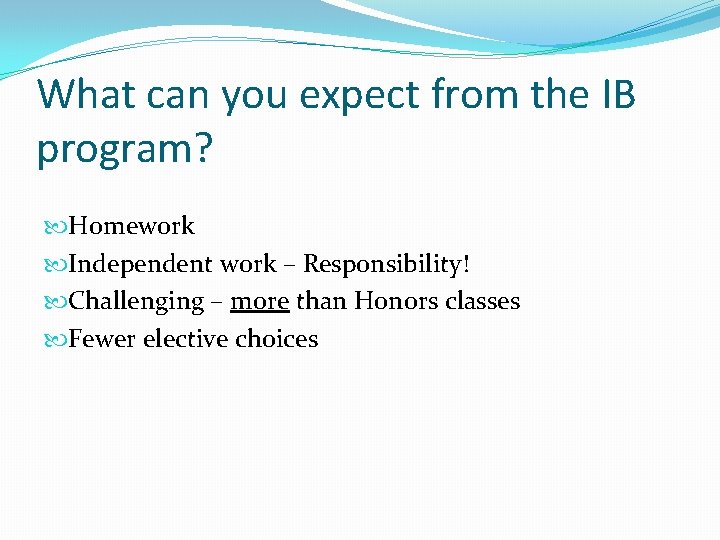 What can you expect from the IB program?

Homework
Independent work – Responsibility!
Challenging – more than Honors classes
Fewer elective choices